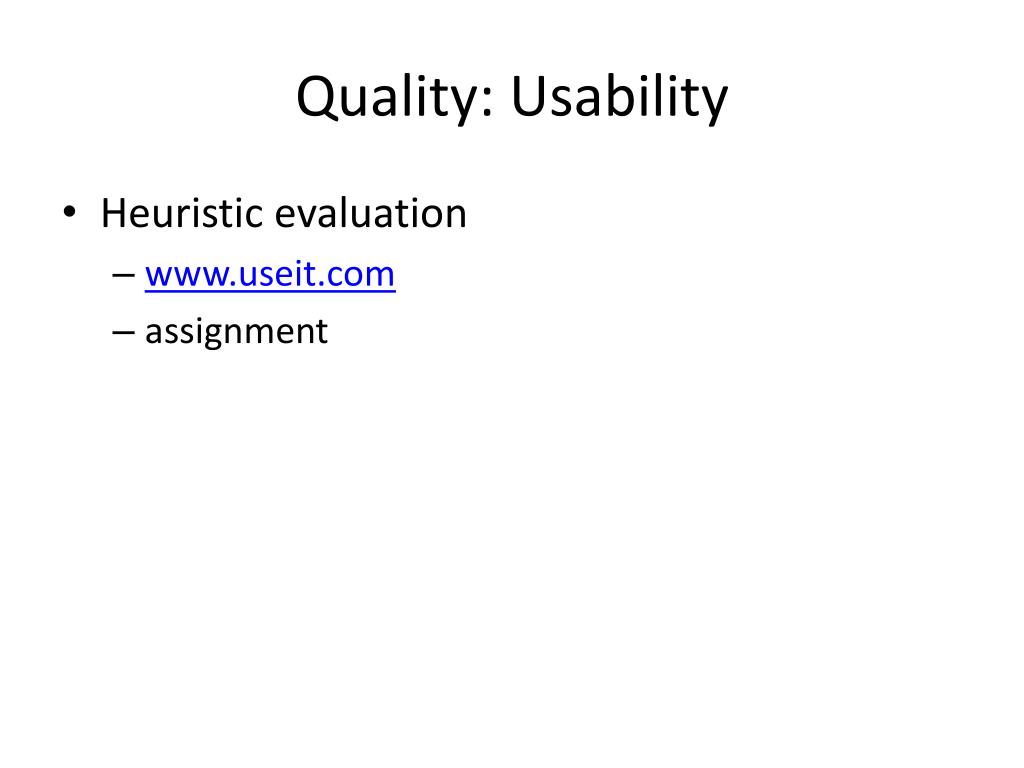 Quality: Usability

• Heuristic evaluation
– www.useit.com
– assignment